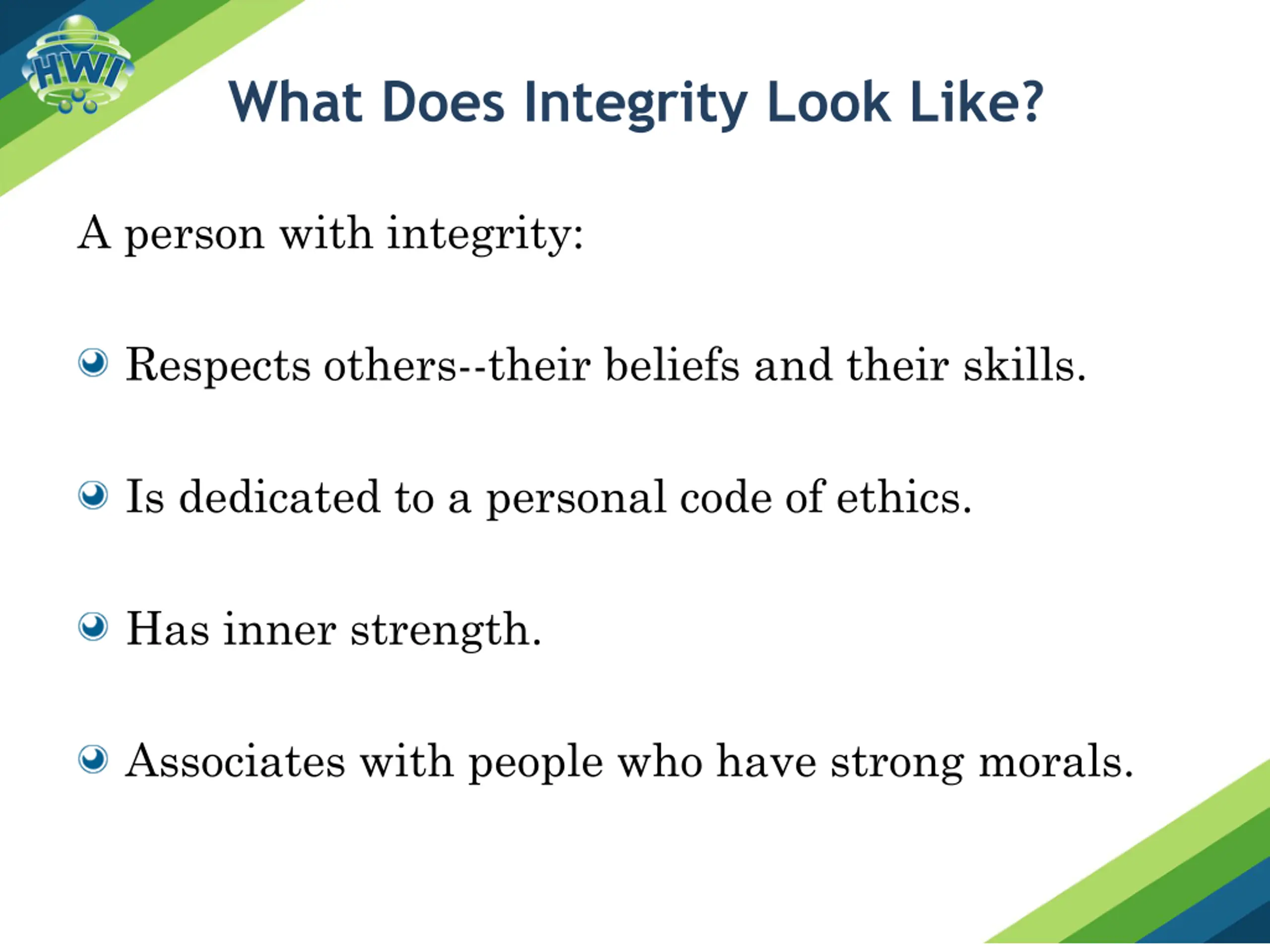 HWI

What Does Integrity Look Like?

A person with integrity:

Respects others--their beliefs and their skills.

Is dedicated to a personal code of ethics.

Has inner strength.

Associates with people who have strong morals.